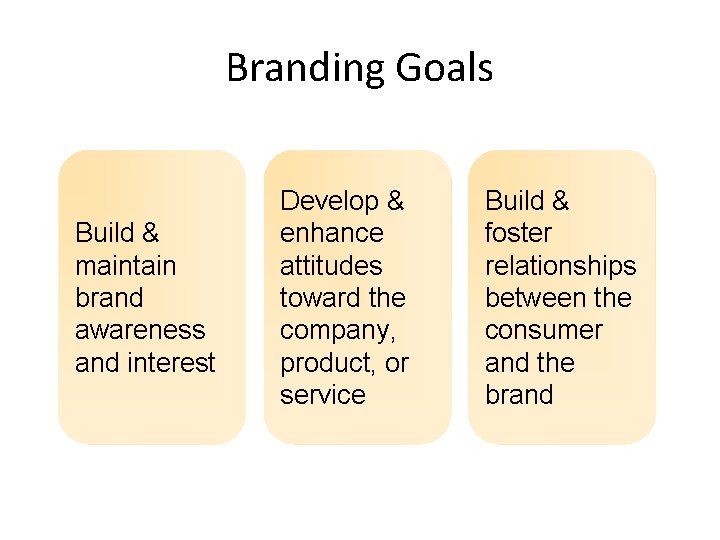 Branding Goals

Build & maintain brand awareness and interest

Develop & enhance attitudes toward the company, product, or service

Build & foster relationships between the consumer and the brand